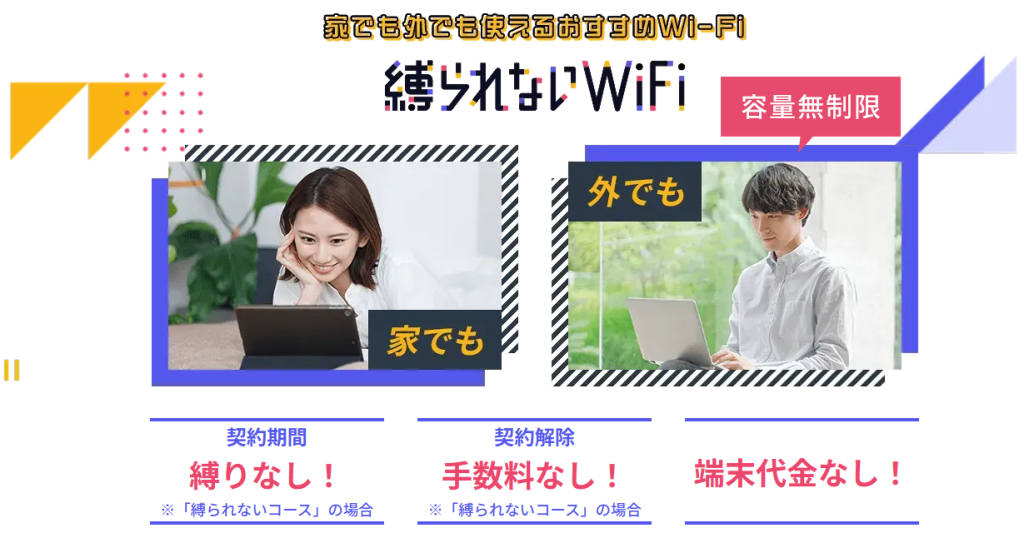 家でも外でも使えるおすすめWi-Fi

縛られないWiFi

容量無制限

家でも

外でも

契約期間
縛りなし！
※「縛られないコース」の場合

契約解除
手数料なし！
※「縛られないコース」の場合

端末代金なし！